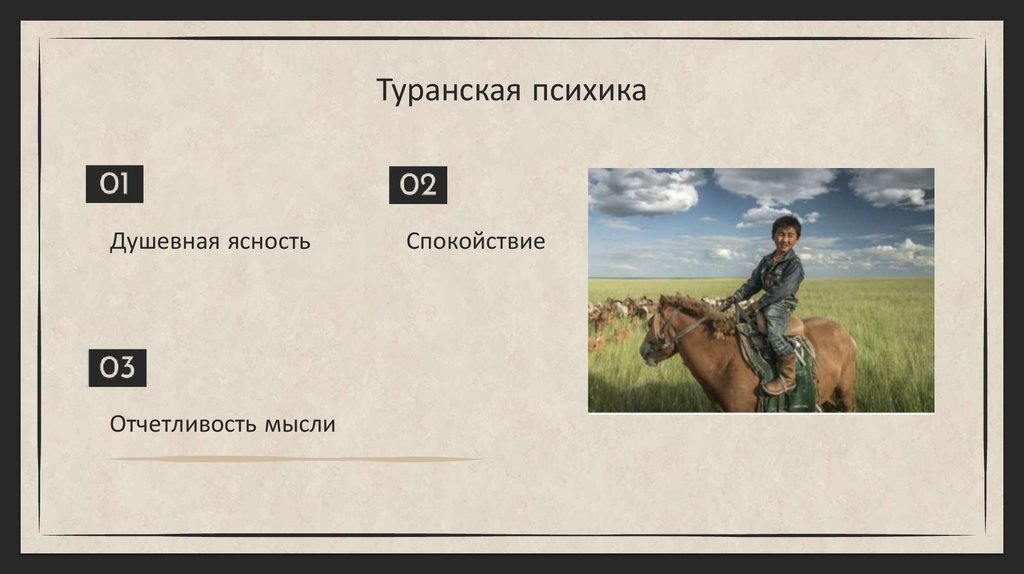 Туранская психика

01

Душевная ясность

02

Спокойствие

03

Отчетливость мысли